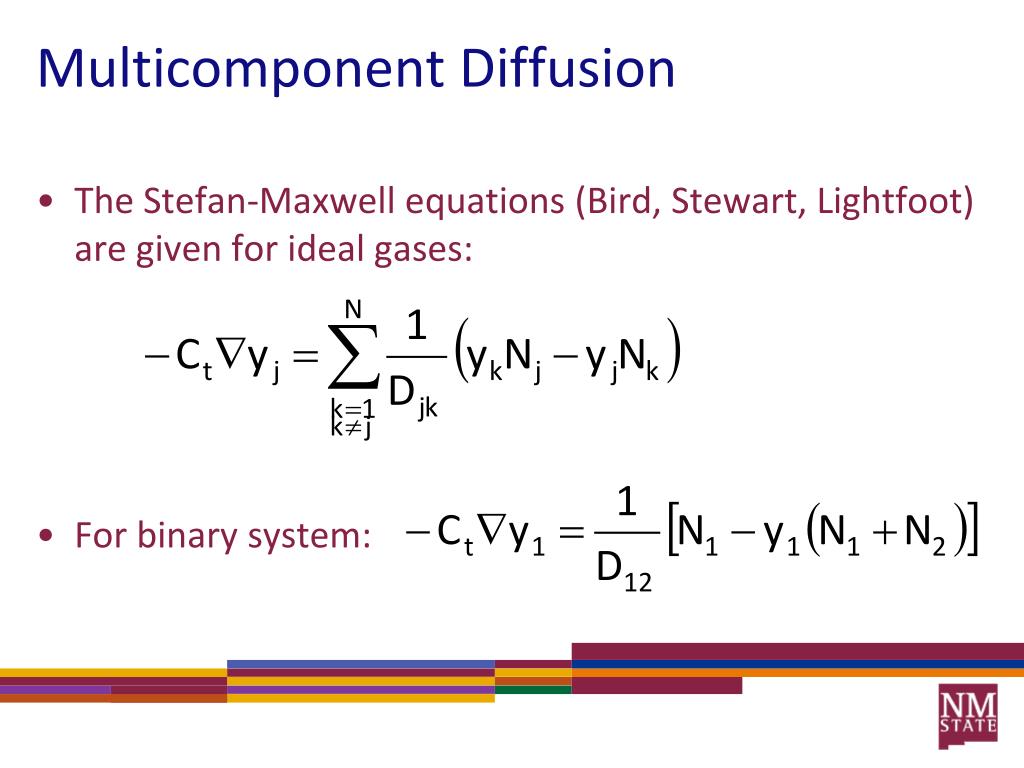 Multicomponent Diffusion

• The Stefan-Maxwell equations (Bird, Stewart, Lightfoot) are given for ideal gases:

$-C_t \nabla y_j = \sum_{\substack{k=1 \\ k \neq j}}^{N} \frac{1}{D_{jk}} \left( y_k N_j - y_j N_k \right)$

• For binary system: $-C_t \nabla y_1 = \frac{1}{D_{12}} \left[ N_1 - y_1 \left( N_1 + N_2 \right) \right]$

NM STATE